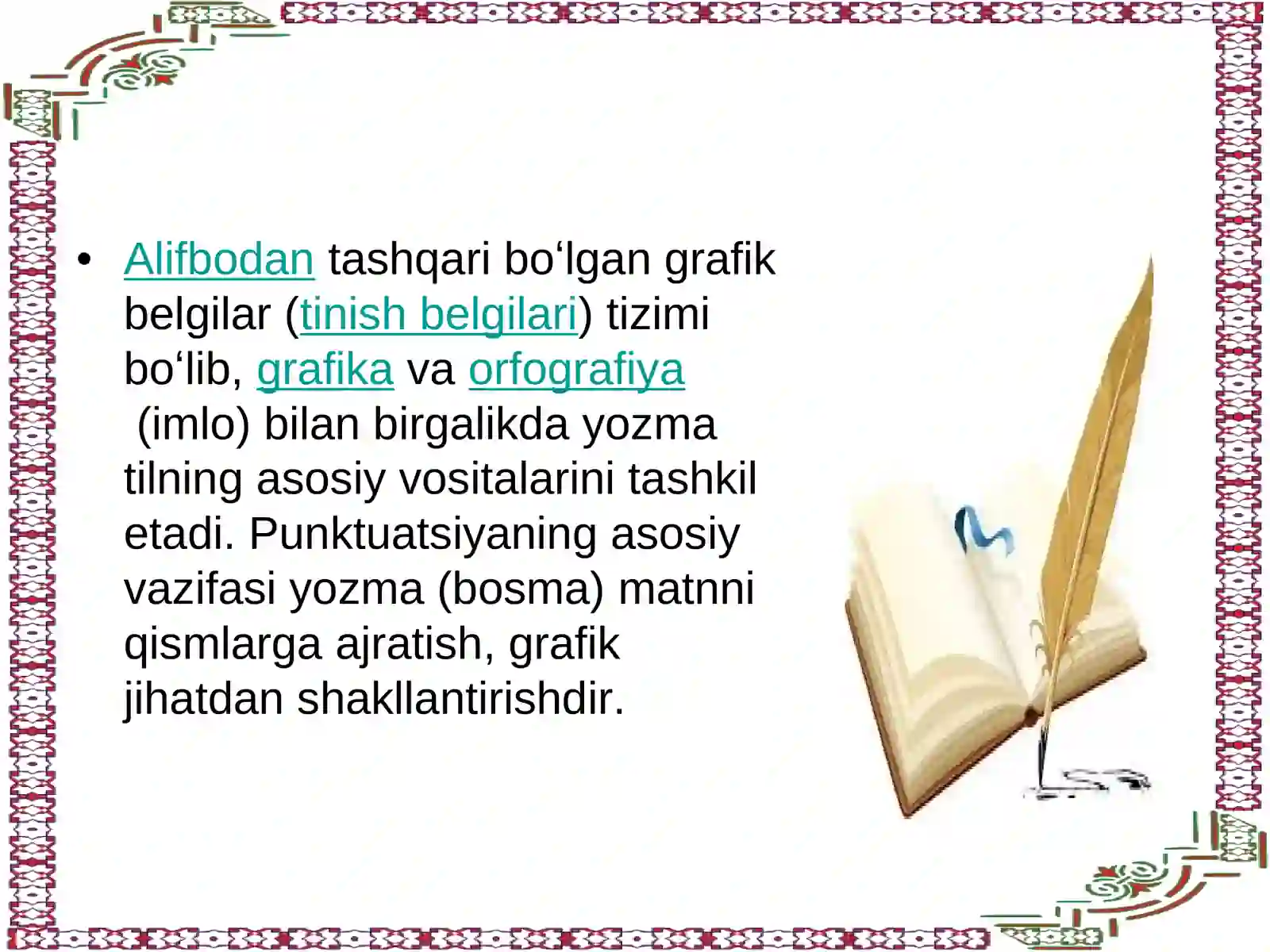 • Alifbodan tashqari bo‘lgan grafik belgilar (tinish belgilari) tizimi bo‘lib, grafika va orfografiya (imlo) bilan birgalikda yozma tilning asosiy vositalarini tashkil etadi. Punktuatsiyaning asosiy vazifasi yozma (bosma) matnni qismlarga ajratish, grafik jihatdan shakllantirishdir.